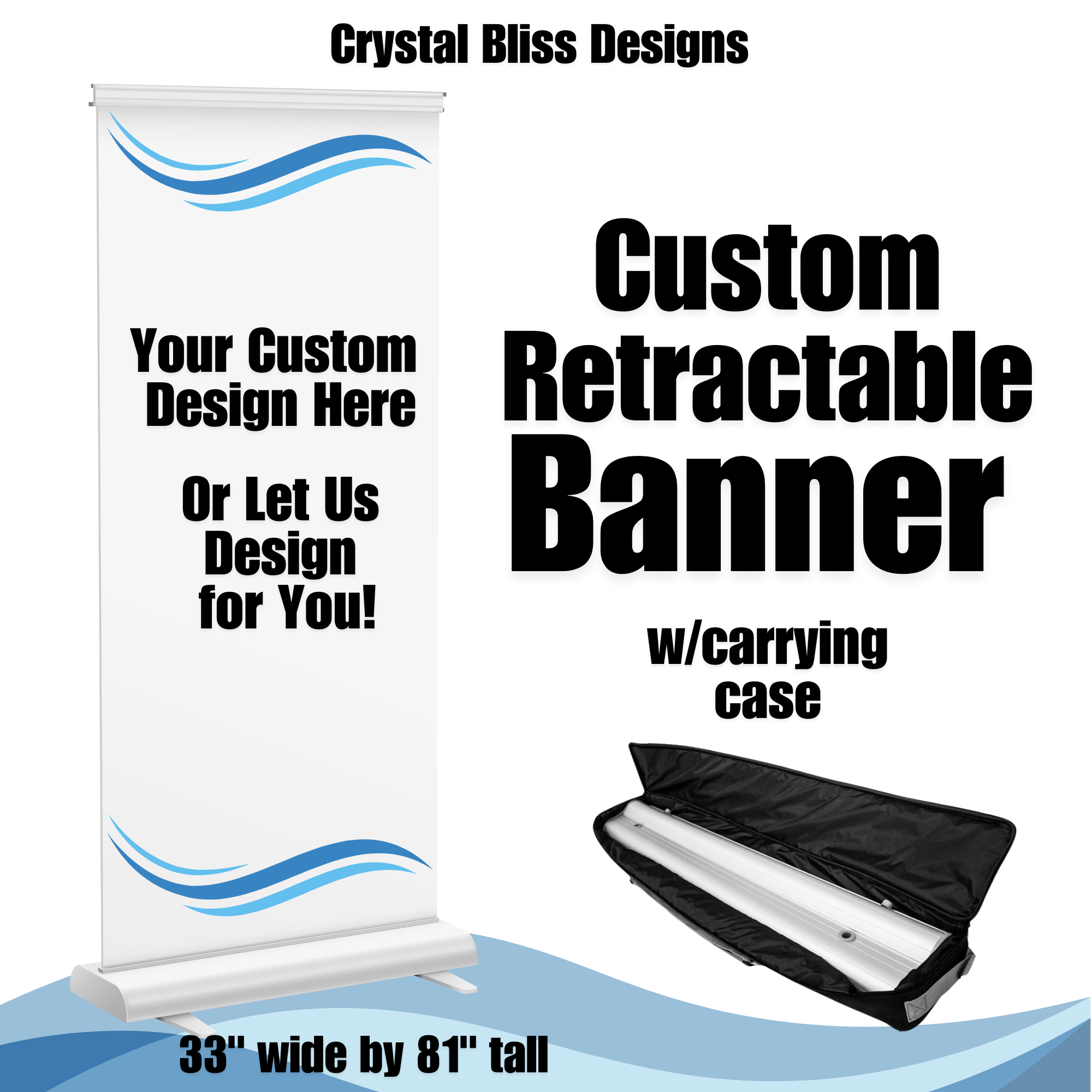 Crystal Bliss Designs

Your Custom Design Here

Or Let Us Design for You!

Custom Retractable Banner

w/carrying case

33" wide by 81" tall